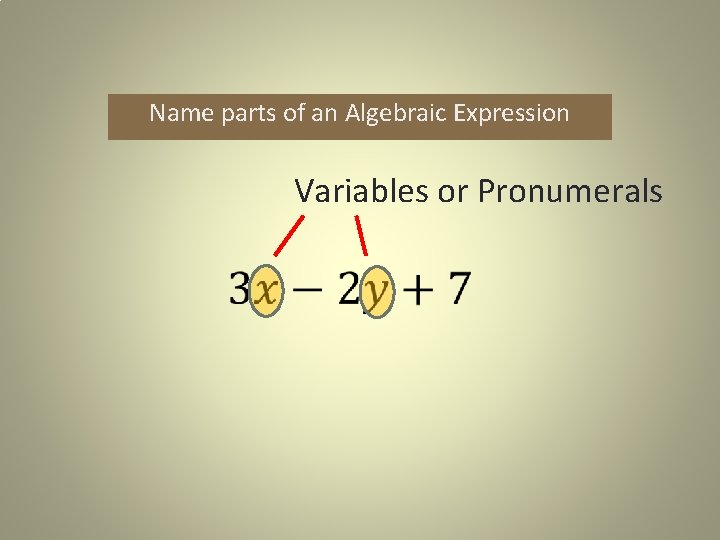 Name parts of an Algebraic Expression

Variables or Pronumerals

$3x - 2y + 7$